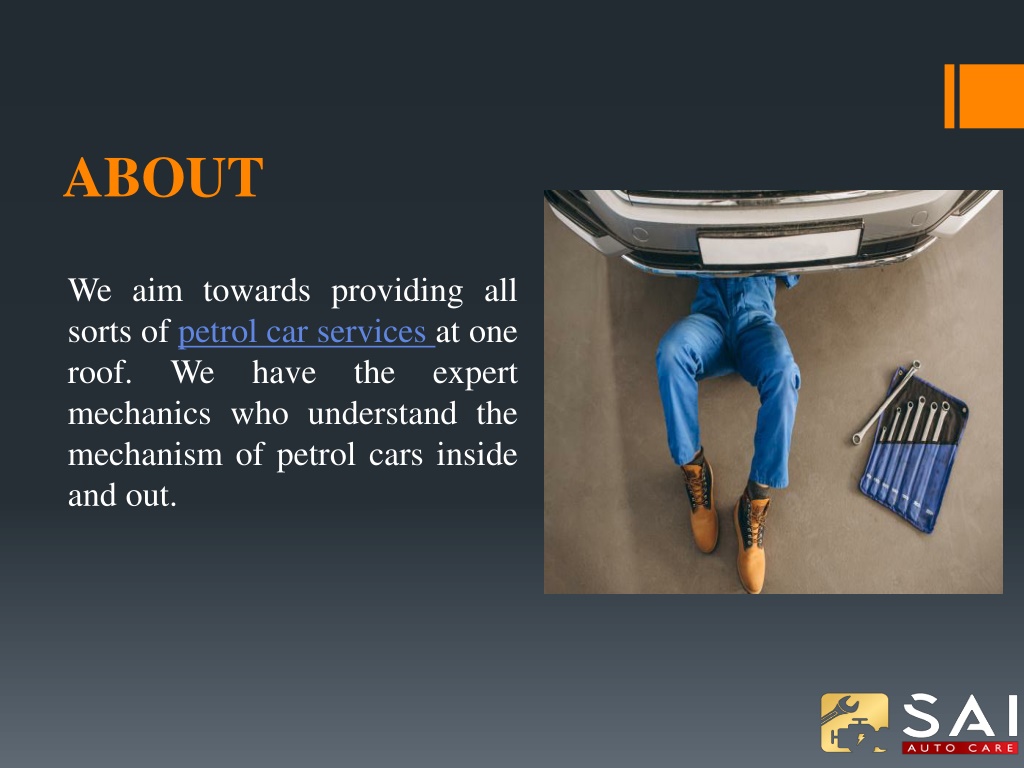 ABOUT

We aim towards providing all sorts of petrol car services at one roof. We have the expert mechanics who understand the mechanism of petrol cars inside and out.

SAI
AUTO CARE